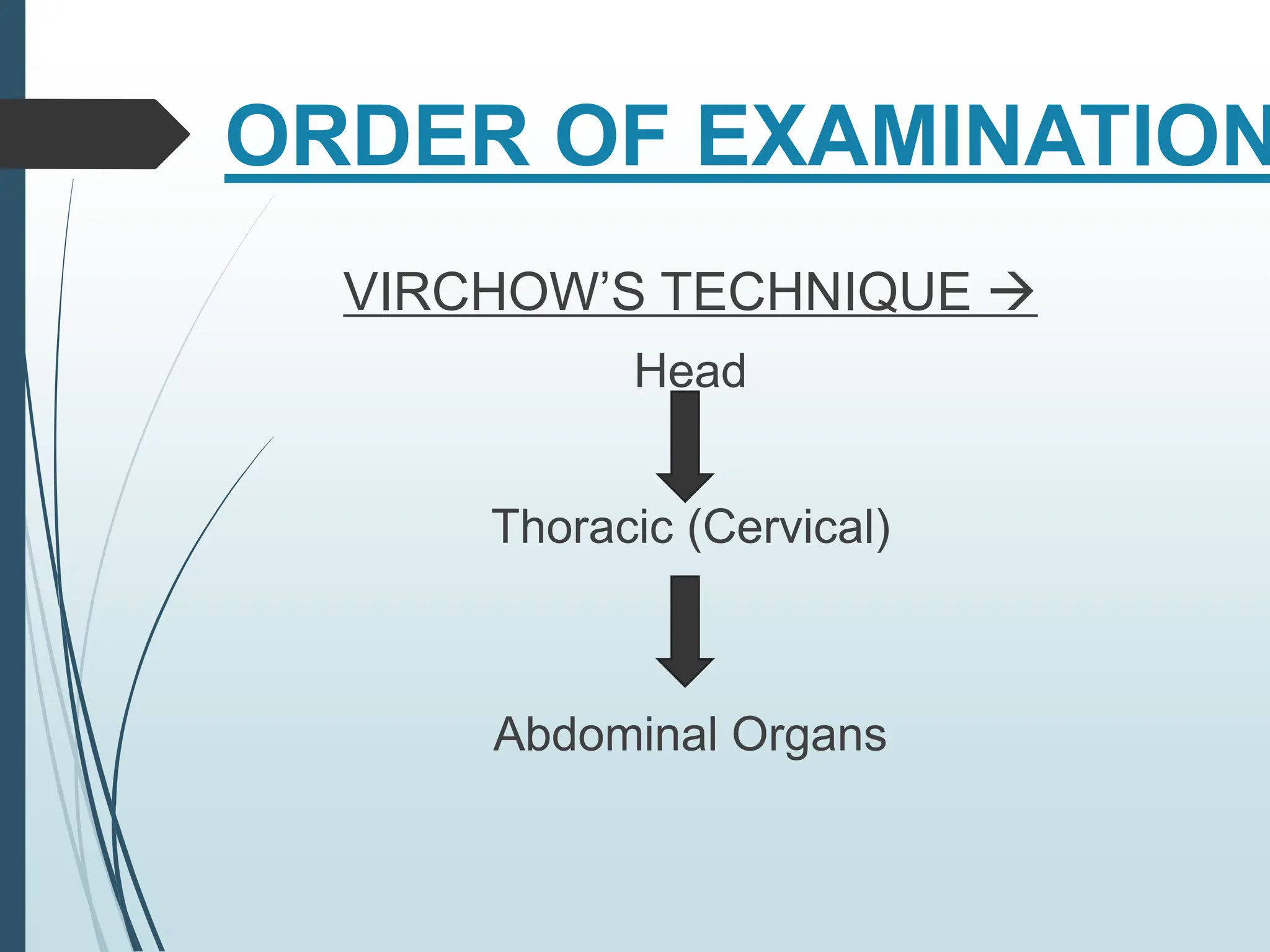 ORDER OF EXAMINATION

VIRCHOW'S TECHNIQUE →

Head

Thoracic (Cervical)

Abdominal Organs